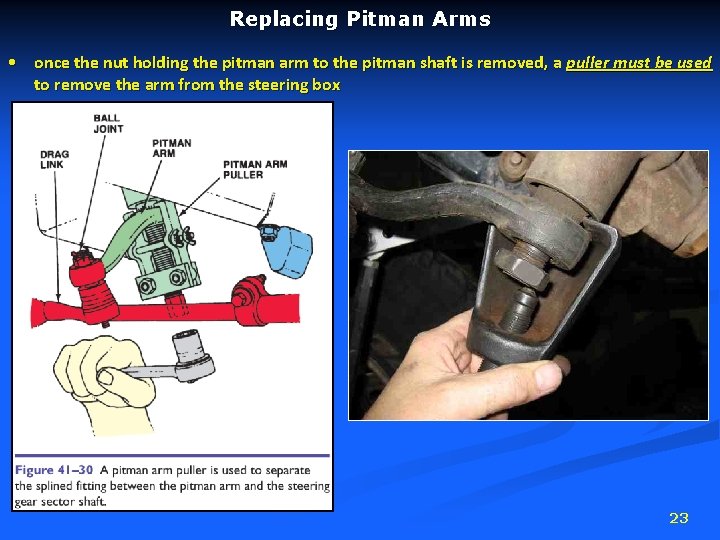 Replacing Pitman Arms

• once the nut holding the pitman arm to the pitman shaft is removed, a puller must be used to remove the arm from the steering box

BALL JOINT

DRAG LINK

PITMAN ARM

PITMAN ARM PULLER

Figure 41–30 A pitman arm puller is used to separate the splined fitting between the pitman arm and the steering gear sector shaft.

23